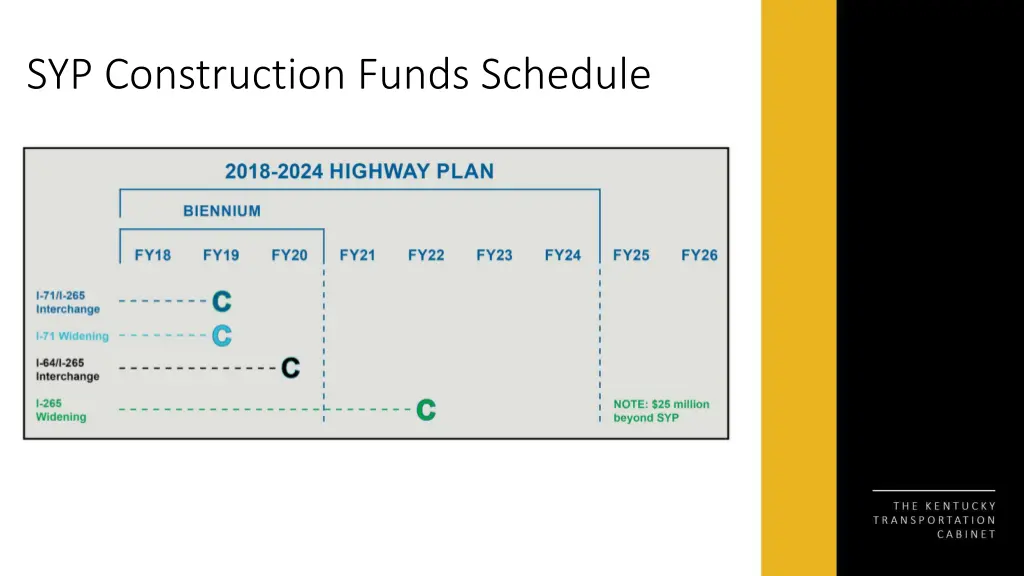 SYP Construction Funds Schedule

2018-2024 HIGHWAY PLAN

BIENNIUM

FY18 FY19 FY20 FY21 FY22 FY23 FY24 FY25 FY26

I-71/I-265 Interchange C

I-71 Widening C

I-64/I-265 Interchange C

I-265 Widening C

NOTE: $25 million beyond SYP

THE KENTUCKY TRANSPORTATION CABINET